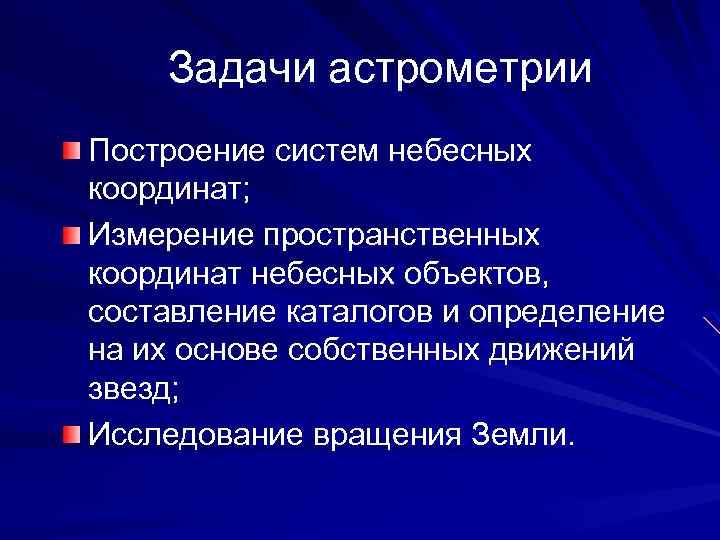 Задачи астрометрии

Построение систем небесных координат;

Измерение пространственных координат небесных объектов, составление каталогов и определение на их основе собственных движений звезд;

Исследование вращения Земли.